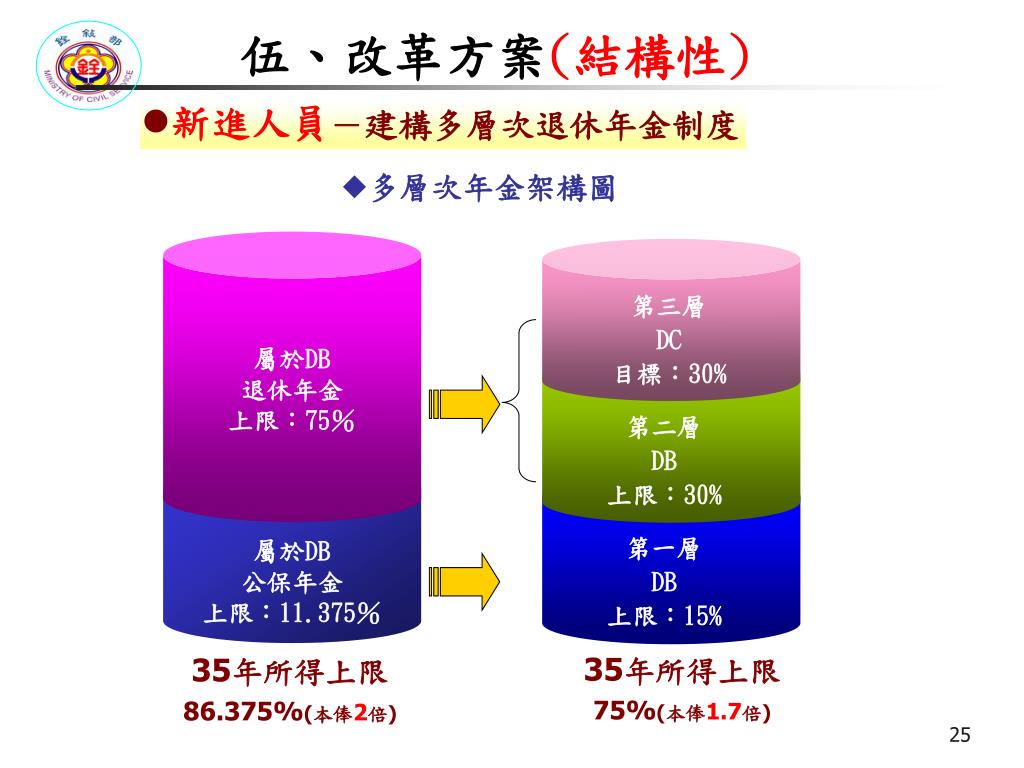 銓敘部
MINISTRY OF CIVIL SERVICE

伍、改革方案(結構性)

●新進人員－建構多層次退休年金制度

◆多層次年金架構圖

屬於DB
退休年金
上限：75%

屬於DB
公保年金
上限：11.375%

第三層
DC
目標：30%

第二層
DB
上限：30%

第一層
DB
上限：15%

35年所得上限
86.375%(本俸2倍)

35年所得上限
75%(本俸1.7倍)

25